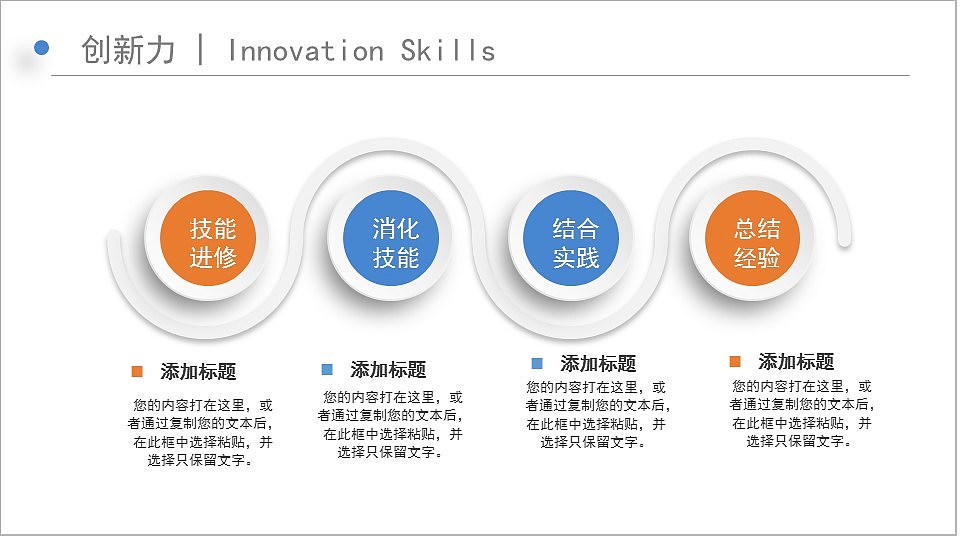 创新力 | Innovation Skills

技能进修

消化技能

结合实践

总结经验

添加标题

您的内容打在这里，或者通过复制您的文本后，在此框中选择粘贴，并选择只保留文字。

添加标题

您的内容打在这里，或者通过复制您的文本后，在此框中选择粘贴，并选择只保留文字。

添加标题

您的内容打在这里，或者通过复制您的文本后，在此框中选择粘贴，并选择只保留文字。

添加标题

您的内容打在这里，或者通过复制您的文本后，在此框中选择粘贴，并选择只保留文字。